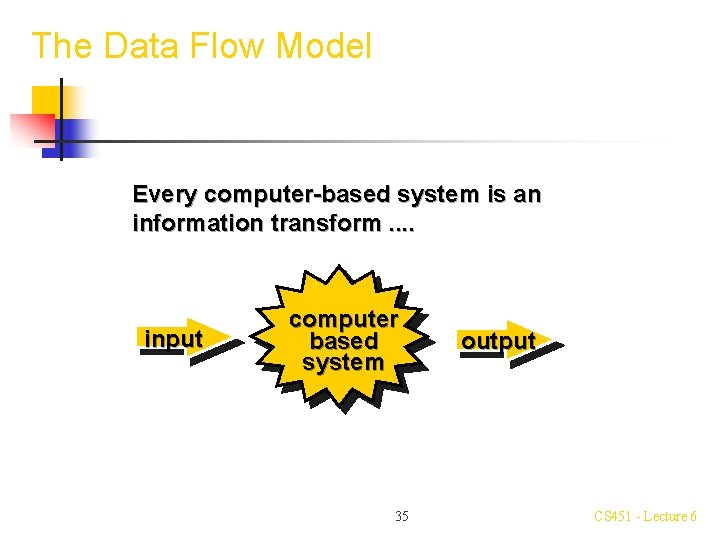 The Data Flow Model

Every computer-based system is an information transform ....

input

computer based system

output

35

CS451 - Lecture 6